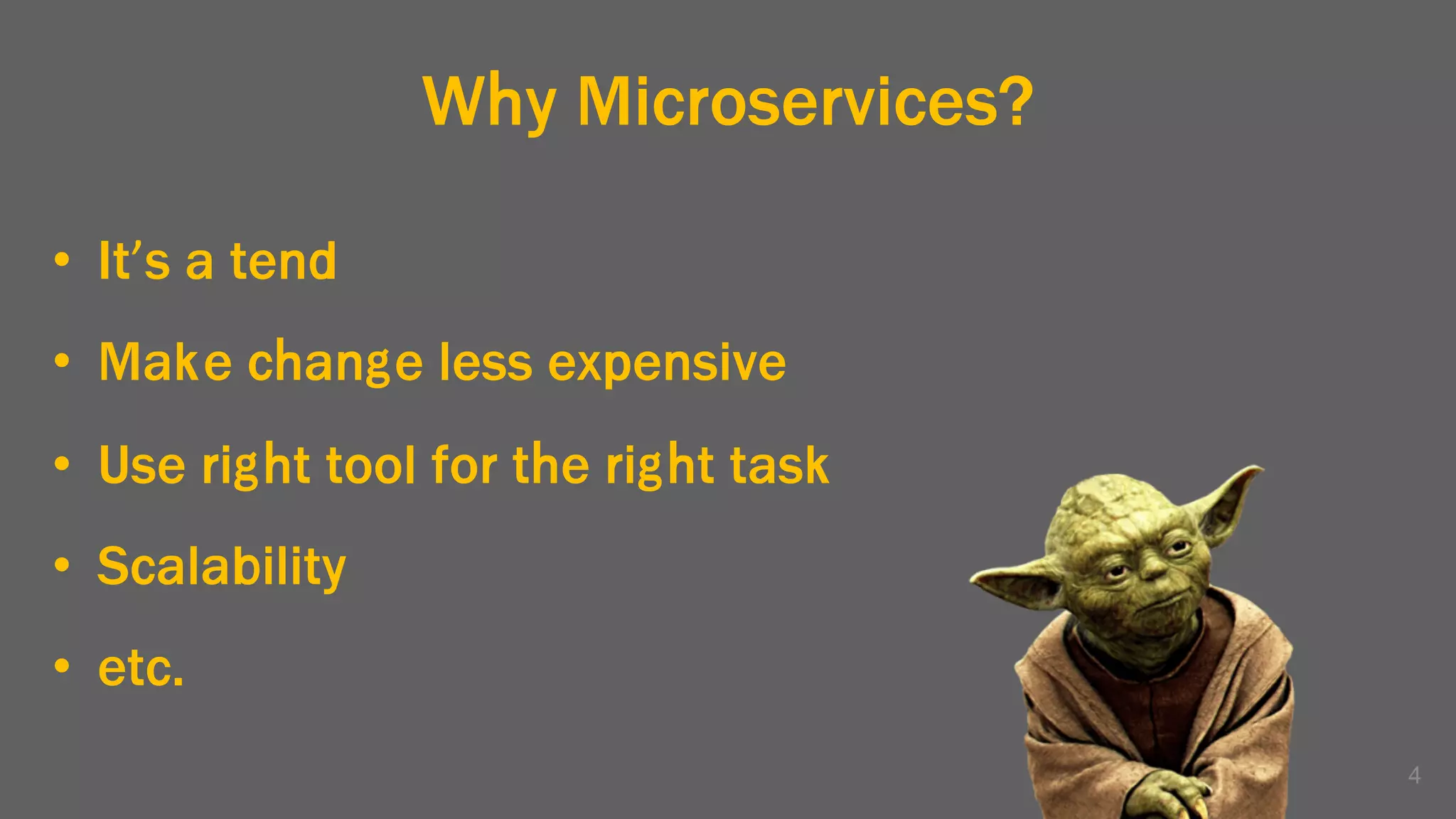 Why Microservices?

• It's a tend
• Make change less expensive
• Use right tool for the right task
• Scalability
• etc.

4